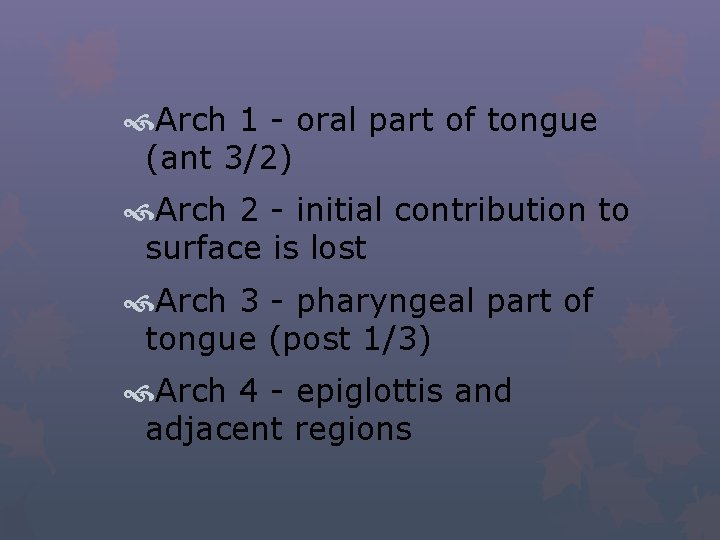 Arch 1 - oral part of tongue (ant 3/2)

Arch 2 - initial contribution to surface is lost

Arch 3 - pharyngeal part of tongue (post 1/3)

Arch 4 - epiglottis and adjacent regions